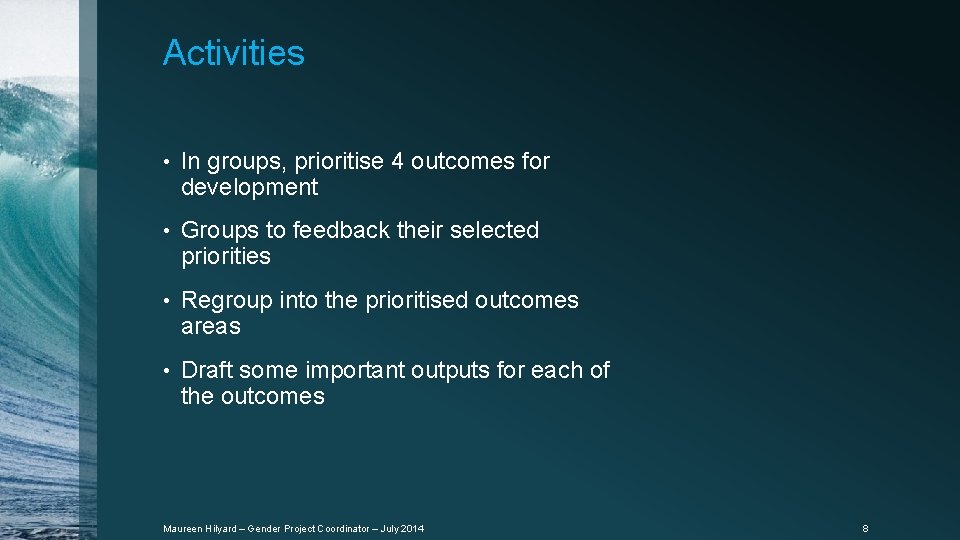 Activities

• In groups, prioritise 4 outcomes for development

• Groups to feedback their selected priorities

• Regroup into the prioritised outcomes areas

• Draft some important outputs for each of the outcomes

Maureen Hilyard – Gender Project Coordinator – July 2014

8